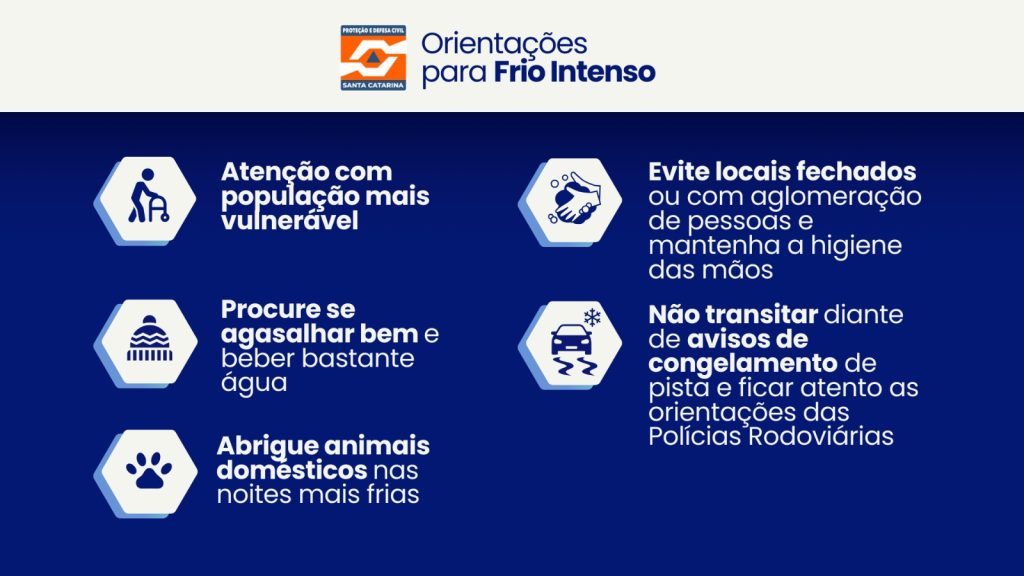 PROTEÇÃO E DEFESA CIVIL
SANTA CATARINA

Orientações para Frio Intenso

Atenção com população mais vulnerável

Procure se agasalhar bem e beber bastante água

Abrigue animais domésticos nas noites mais frias

Evite locais fechados ou com aglomeração de pessoas e mantenha a higiene das mãos

Não transitar diante de avisos de congelamento de pista e ficar atento as orientações das Polícias Rodoviárias